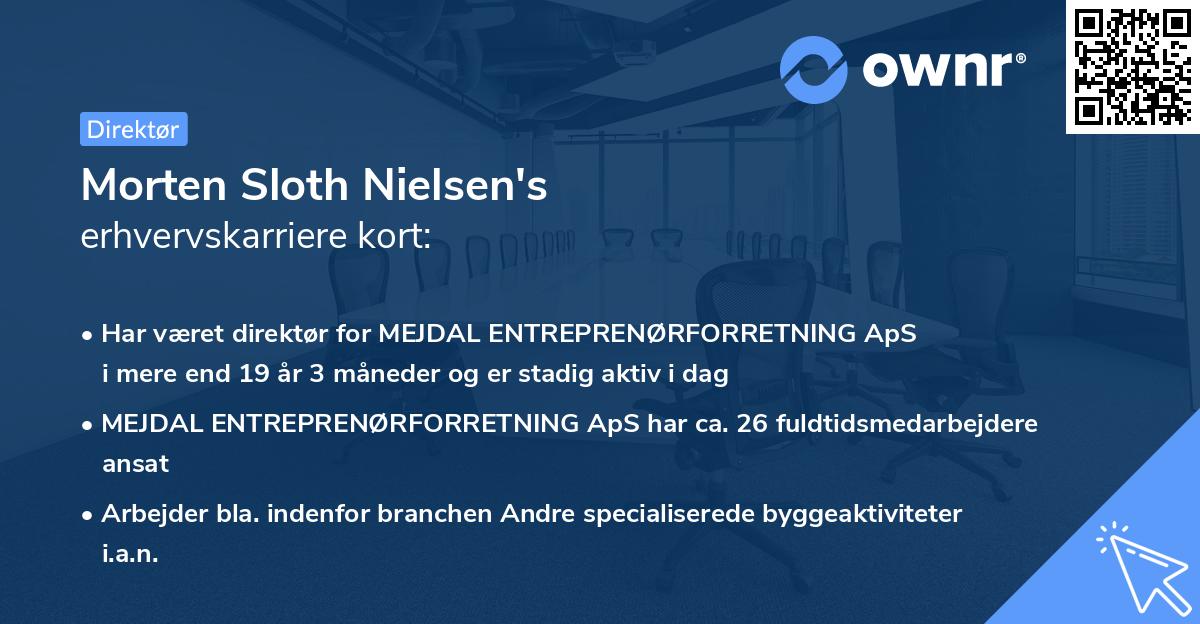 ownr®

Direktør

Morten Sloth Nielsen's
erhvervskarriere kort:

• Har været direktør for MEJDAL ENTREPRENØRFORRETNING ApS i mere end 19 år 3 måneder og er stadig aktiv i dag

• MEJDAL ENTREPRENØRFORRETNING ApS har ca. 26 fuldtidsmedarbejdere ansat

• Arbejder bla. indenfor branchen Andre specialiserede byggeaktiviteter i.a.n.